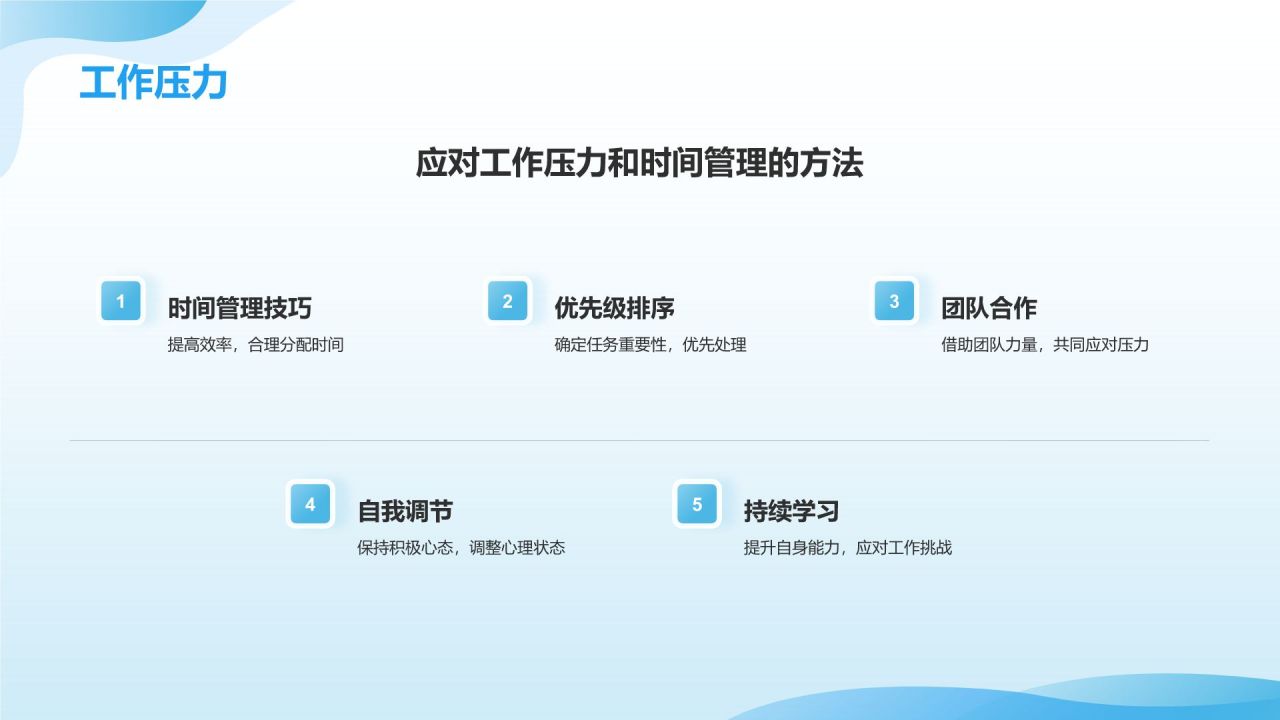 工作压力

应对工作压力和时间管理的方法

1
时间管理技巧
提高效率，合理分配时间

2
优先级排序
确定任务重要性，优先处理

3
团队合作
借助团队力量，共同应对压力

4
自我调节
保持积极心态，调整心理状态

5
持续学习
提升自身能力，应对工作挑战